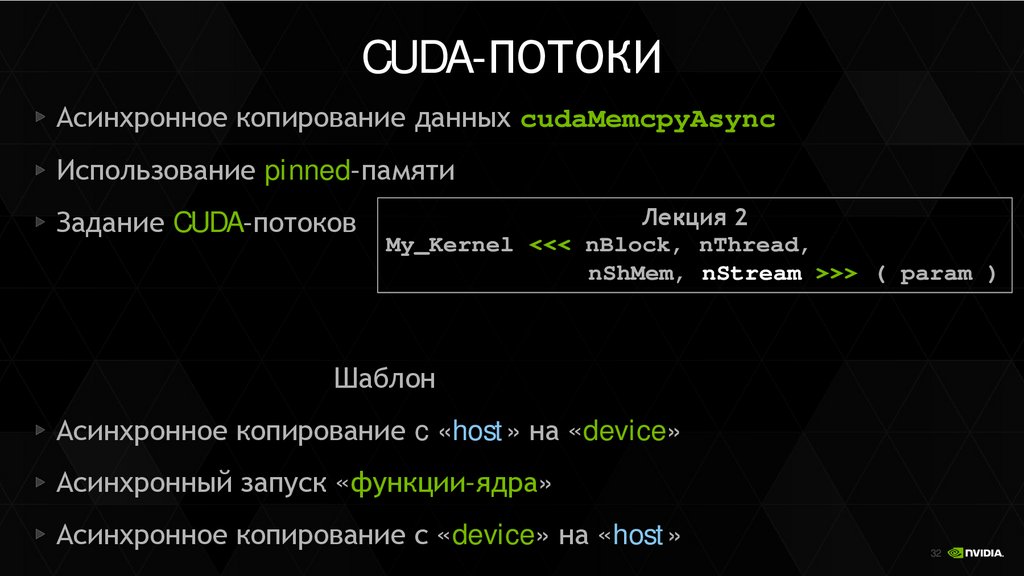 CUDA-ПОТОКИ

Асинхронное копирование данных cudaMemcpyAsync

Использование pinned-памяти

Задание CUDA-потоков

Лекция 2
My_Kernel <<< nBlock, nThread,
nShMem, nStream >>> ( param )

Шаблон

Асинхронное копирование с «host» на «device»

Асинхронный запуск «функции-ядра»

Асинхронное копирование с «device» на «host»

32

NVIDIA.